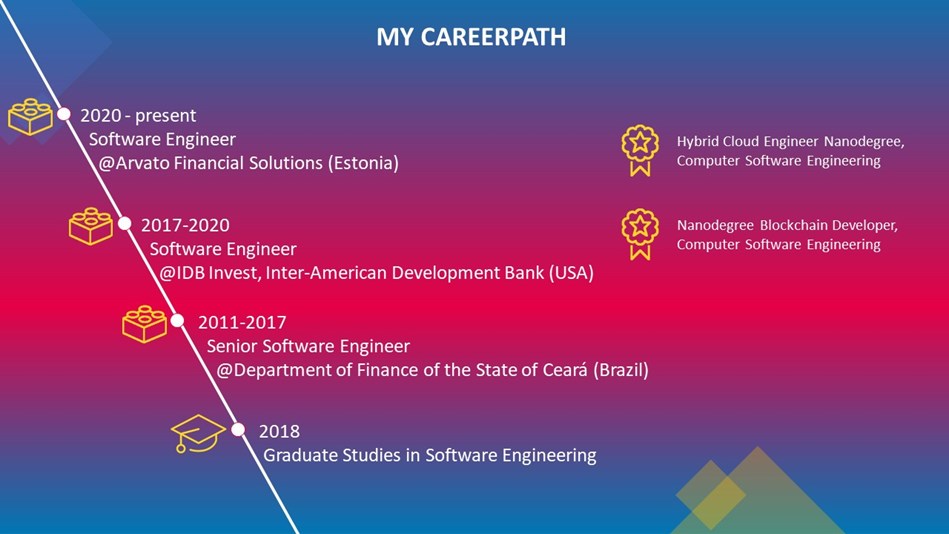 MY CAREERPATH

2020 - present
Software Engineer
@Arvato Financial Solutions (Estonia)

2017-2020
Software Engineer
@IDB Invest, Inter-American Development Bank (USA)

2011-2017
Senior Software Engineer
@Department of Finance of the State of Ceará (Brazil)

2018
Graduate Studies in Software Engineering

Hybrid Cloud Engineer Nanodegree, Computer Software Engineering

Nanodegree Blockchain Developer, Computer Software Engineering